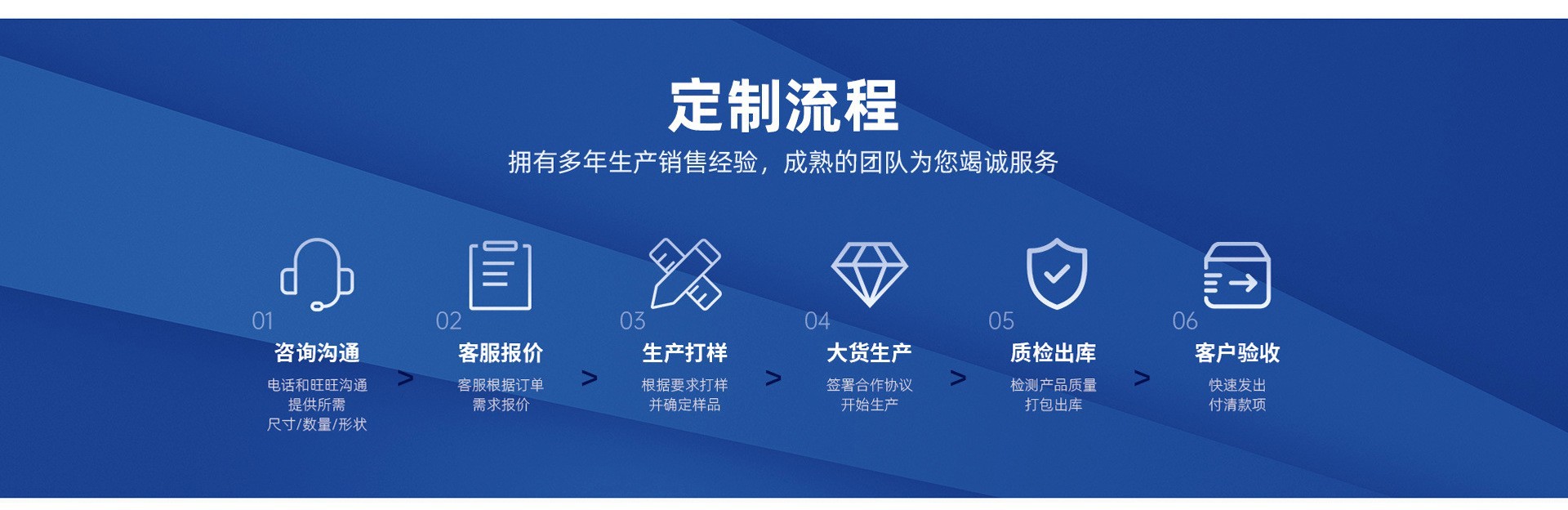 定制流程

拥有多年生产销售经验，成熟的团队为您竭诚服务

01
咨询沟通
电话和旺旺沟通
提供所需
尺寸/数量/形状

>

02
客服报价
客服根据订单
需求报价

>

03
生产打样
根据要求打样
并确定样品

>

04
大货生产
签署合作协议
开始生产

>

05
质检出库
检测产品质量
打包出库

>

06
客户验收
快速发出
付清款项